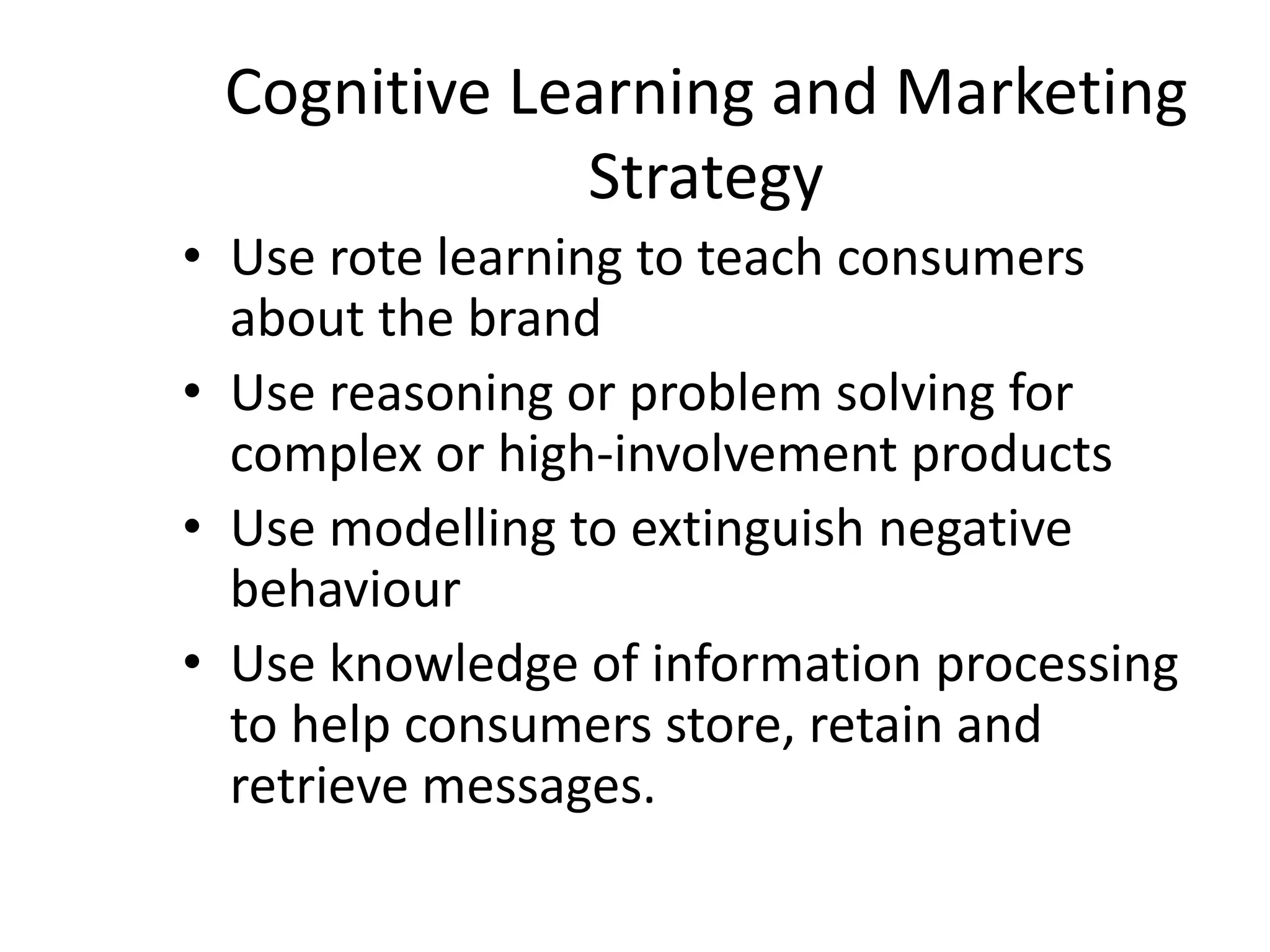 Cognitive Learning and Marketing Strategy

• Use rote learning to teach consumers about the brand
• Use reasoning or problem solving for complex or high-involvement products
• Use modelling to extinguish negative behaviour
• Use knowledge of information processing to help consumers store, retain and retrieve messages.